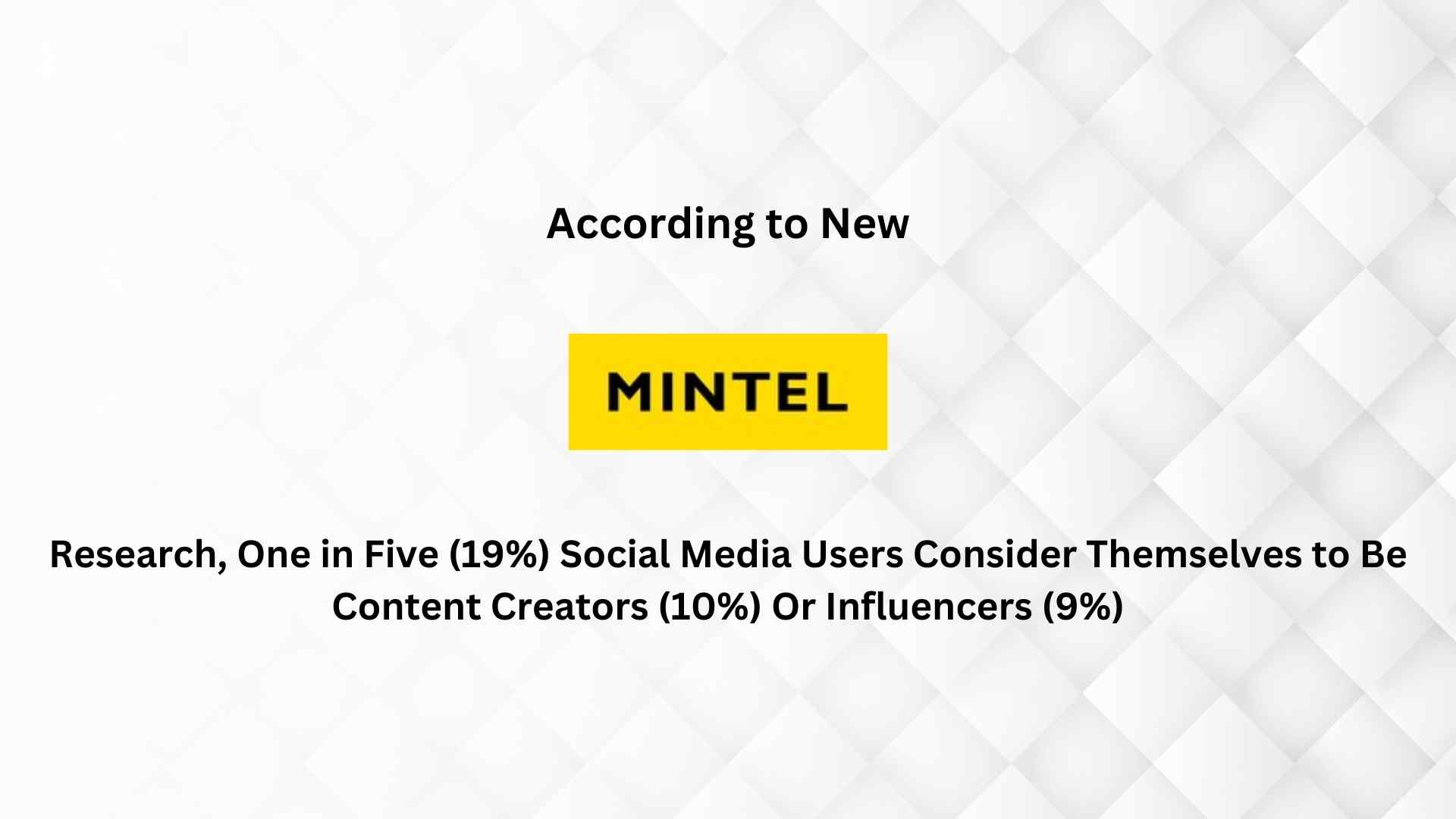 According to New

MINTEL

Research, One in Five (19%) Social Media Users Consider Themselves to Be Content Creators (10%) Or Influencers (9%)